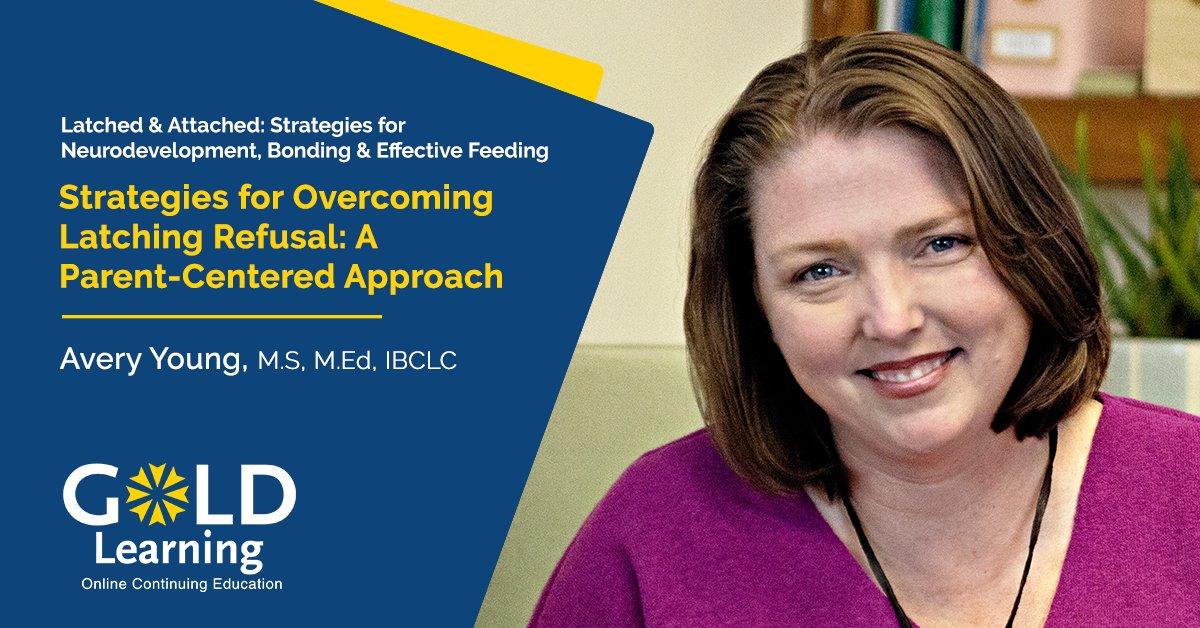 Latched & Attached: Strategies for Neurodevelopment, Bonding & Effective Feeding

Strategies for Overcoming Latching Refusal: A Parent-Centered Approach

Avery Young, M.S, M.Ed, IBCLC

GOLD Learning
Online Continuing Education